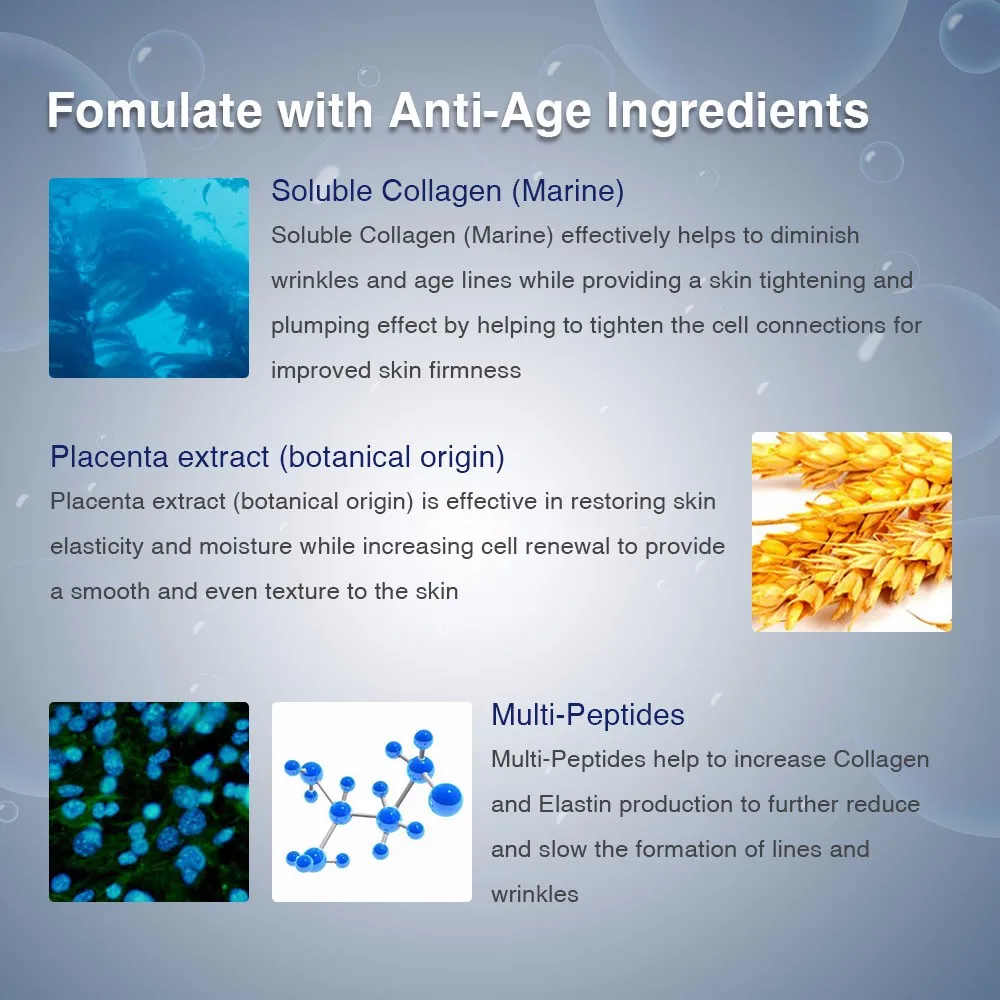 Fomulate with Anti-Age Ingredients

Soluble Collagen (Marine)

Soluble Collagen (Marine) effectively helps to diminish wrinkles and age lines while providing a skin tightening and plumping effect by helping to tighten the cell connections for improved skin firmness

Placenta extract (botanical origin)

Placenta extract (botanical origin) is effective in restoring skin elasticity and moisture while increasing cell renewal to provide a smooth and even texture to the skin

Multi-Peptides

Multi-Peptides help to increase Collagen and Elastin production to further reduce and slow the formation of lines and wrinkles